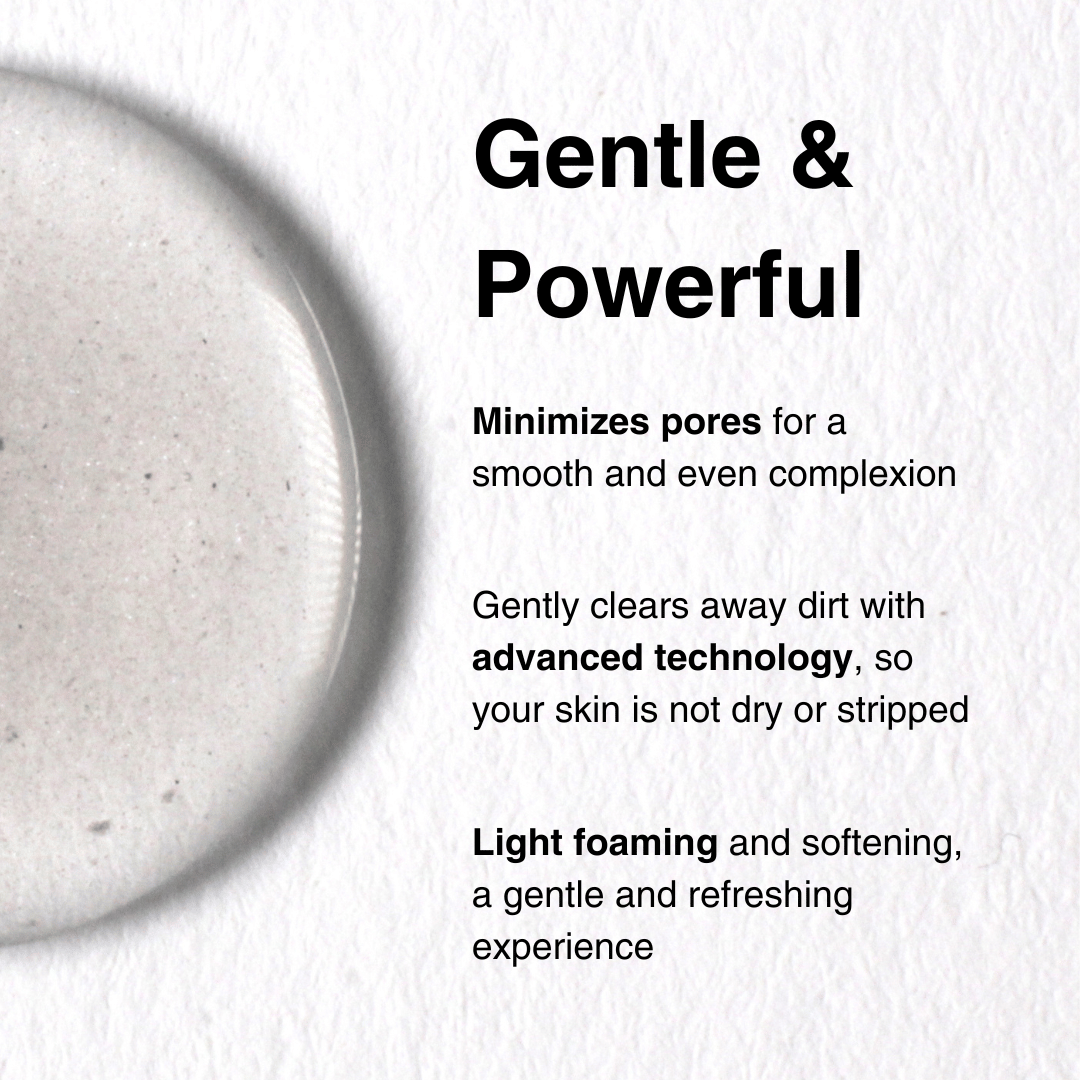 Gentle & Powerful

Minimizes pores for a smooth and even complexion

Gently clears away dirt with advanced technology, so your skin is not dry or stripped

Light foaming and softening, a gentle and refreshing experience